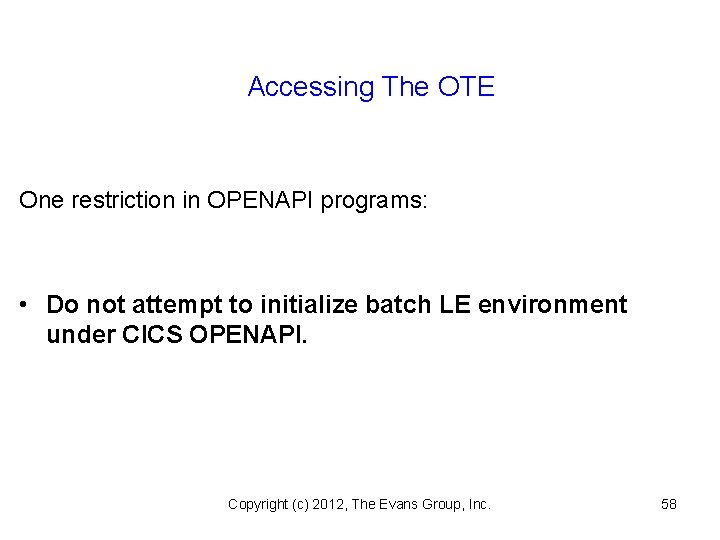 Accessing The OTE

One restriction in OPENAPI programs:

• Do not attempt to initialize batch LE environment under CICS OPENAPI.

Copyright (c) 2012, The Evans Group, Inc.

58